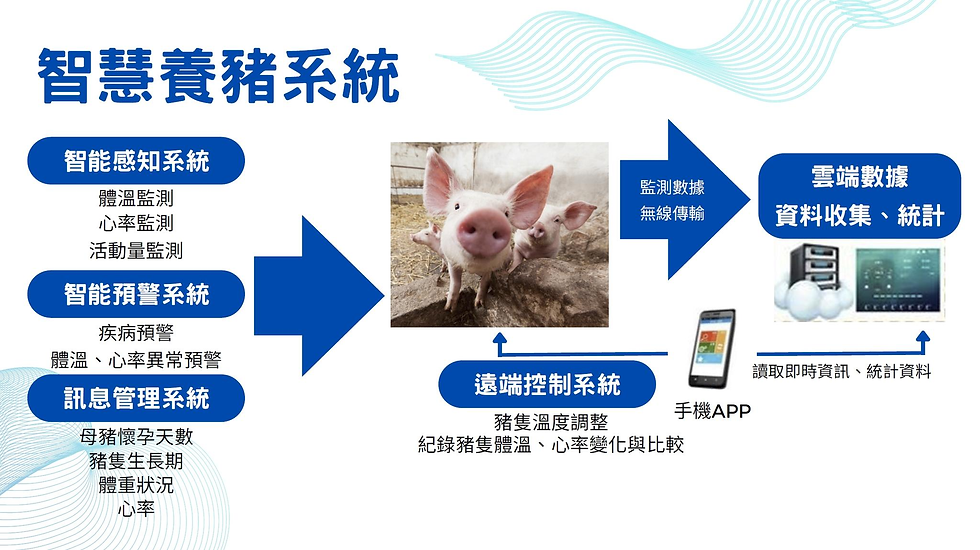 智慧養豬系統

智能感知系統

體溫監測
心率監測
活動量監測

智能預警系統

疾病預警
體溫、心率異常預警

訊息管理系統

母豬懷孕天數
豬隻生長期
體重狀況
心率

監測數據
無線傳輸

雲端數據
資料收集、統計

遠端控制系統

豬隻溫度調整
紀錄豬隻體溫、心率變化與比較

手機APP

讀取即時資訊、統計資料